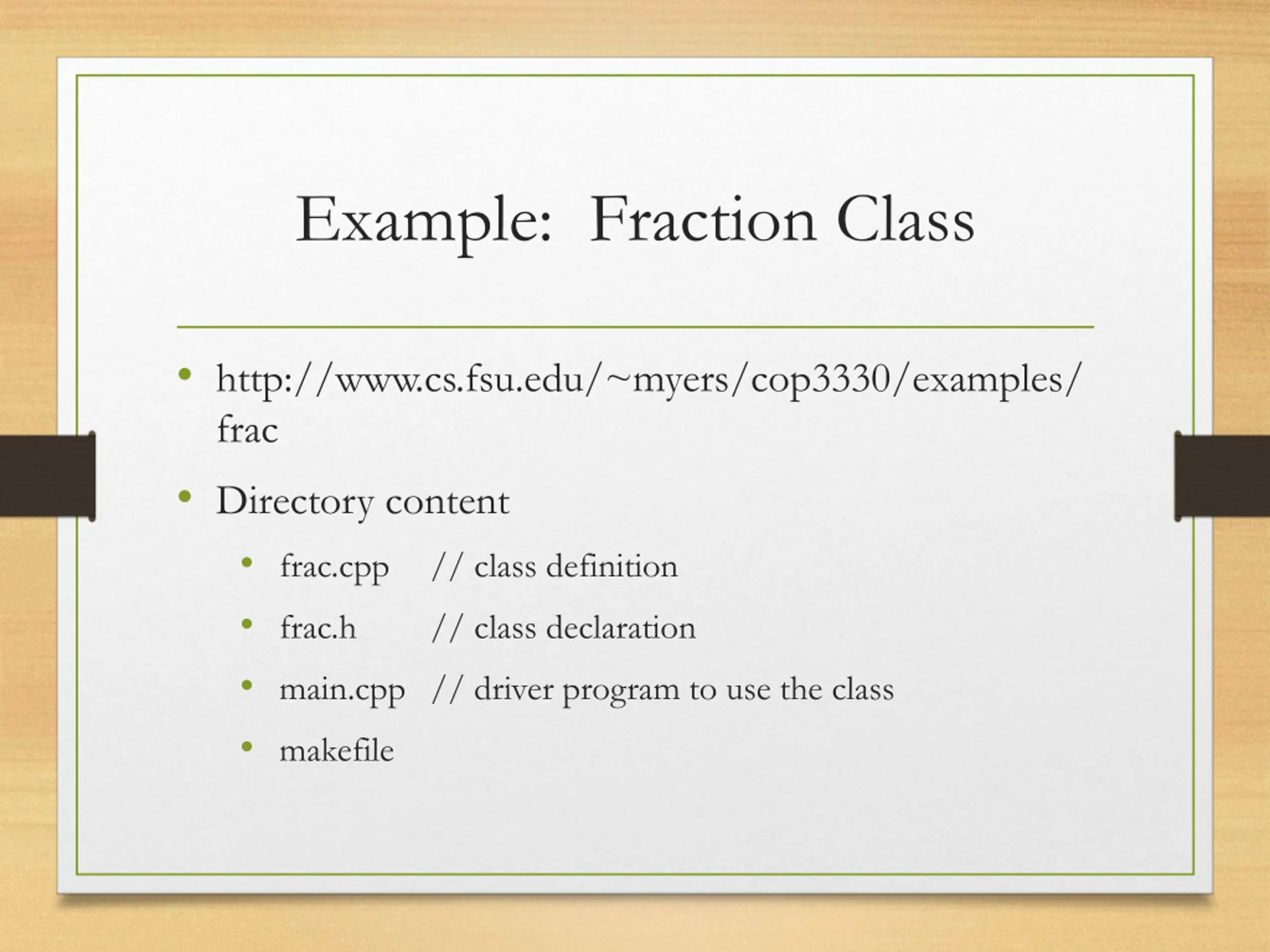 Example: Fraction Class

• http://www.cs.fsu.edu/~myers/cop3330/examples/frac

• Directory content
  • frac.cpp // class definition
  • frac.h // class declaration
  • main.cpp // driver program to use the class
  • makefile